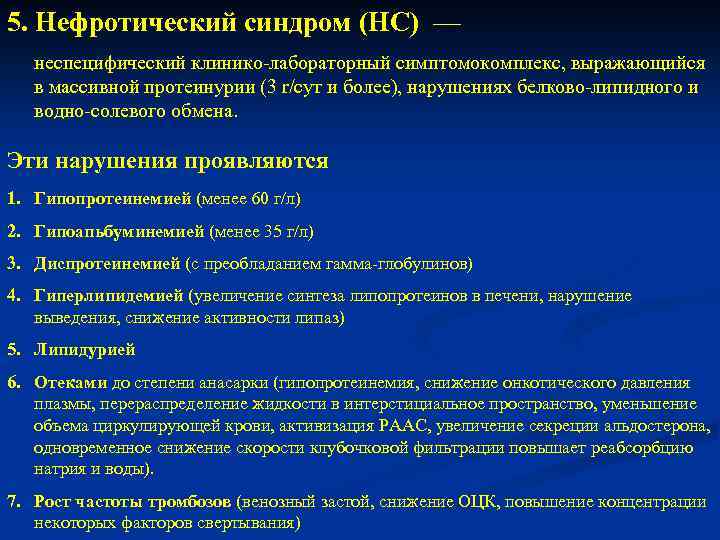 5. Нефротический синдром (НС) —

неспецифический клинико-лабораторный симптомокомплекс, выражающийся в массивной протеинурии (3 г/сут и более), нарушениях белково-липидного и водно-солевого обмена.

Эти нарушения проявляются

1. Гипопротеинемией (менее 60 г/л)

2. Гипоальбуминемией (менее 35 г/л)

3. Диспротеинемией (с преобладанием гамма-глобулинов)

4. Гиперлипидемией (увеличение синтеза липопротеинов в печени, нарушение выведения, снижение активности липаз)

5. Липидурией

6. Отеками до степени анасарки (гипопротеинемия, снижение онкотического давления плазмы, перераспределение жидкости в интерстициальное пространство, уменьшение объема циркулирующей крови, активизация РААС, увеличение секреции альдостерона, одновременное снижение скорости клубочковой фильтрации повышает реабсорбцию натрия и воды).

7. Рост частоты тромбозов (венозный застой, снижение ОЦК, повышение концентрации некоторых факторов свертывания)